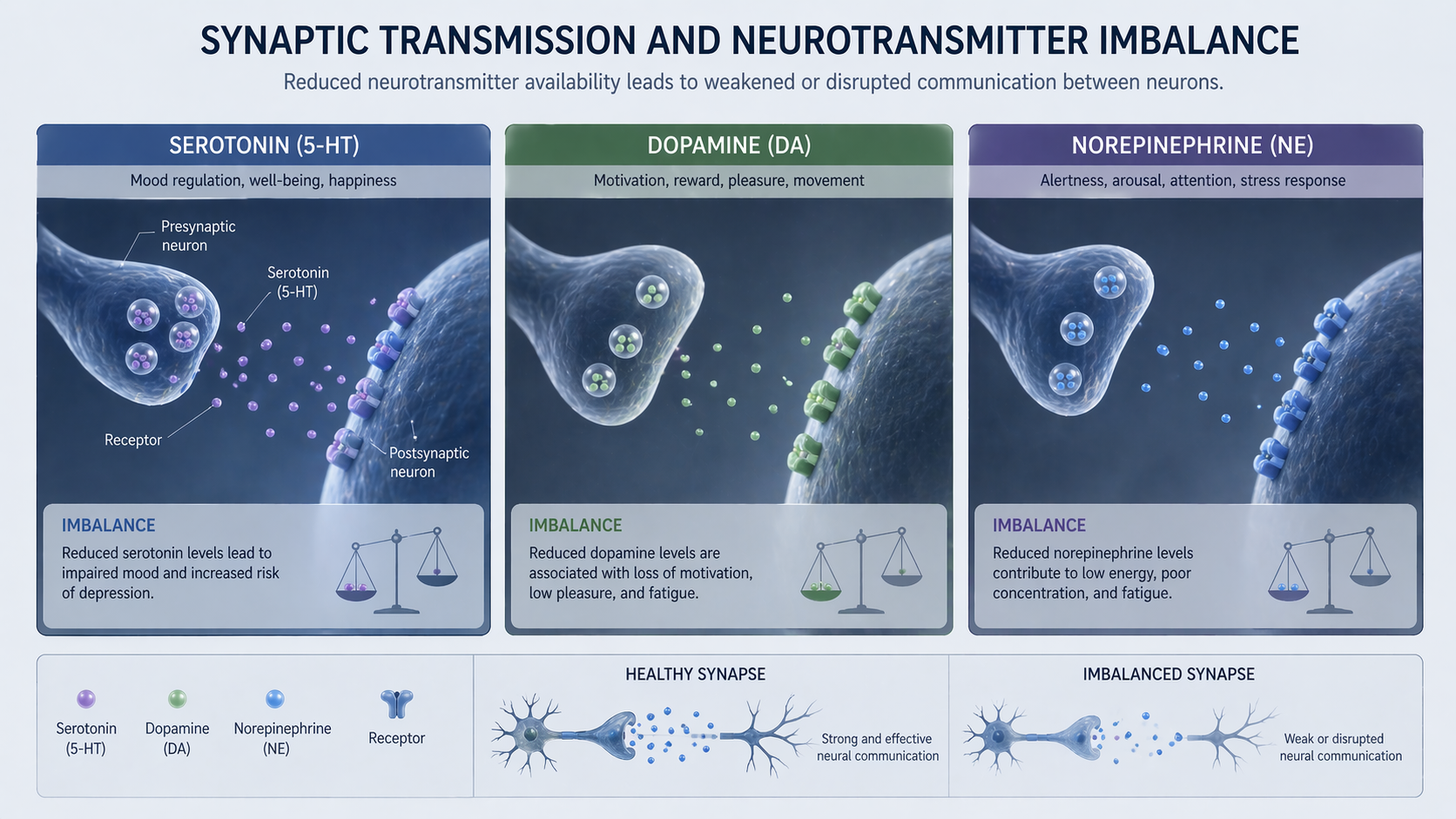 SYNAPTIC TRANSMISSION AND NEUROTRANSMITTER IMBALANCE

Reduced neurotransmitter availability leads to weakened or disrupted communication between neurons.

SEROTONIN (5-HT)

Mood regulation, well-being, happiness

Presynaptic neuron

Serotonin (5-HT)

Receptor

Postsynaptic neuron

IMBALANCE

Reduced serotonin levels lead to impaired mood and increased risk of depression.

DOPAMINE (DA)

Motivation, reward, pleasure, movement

IMBALANCE

Reduced dopamine levels are associated with loss of motivation, low pleasure, and fatigue.

NOREPINEPHRINE (NE)

Alertness, arousal, attention, stress response

IMBALANCE

Reduced norepinephrine levels contribute to low energy, poor concentration, and fatigue.

Serotonin (5-HT)

Dopamine (DA)

Norepinephrine (NE)

Receptor

HEALTHY SYNAPSE

Strong and effective neural communication

IMBALANCED SYNAPSE

Weak or disrupted neural communication